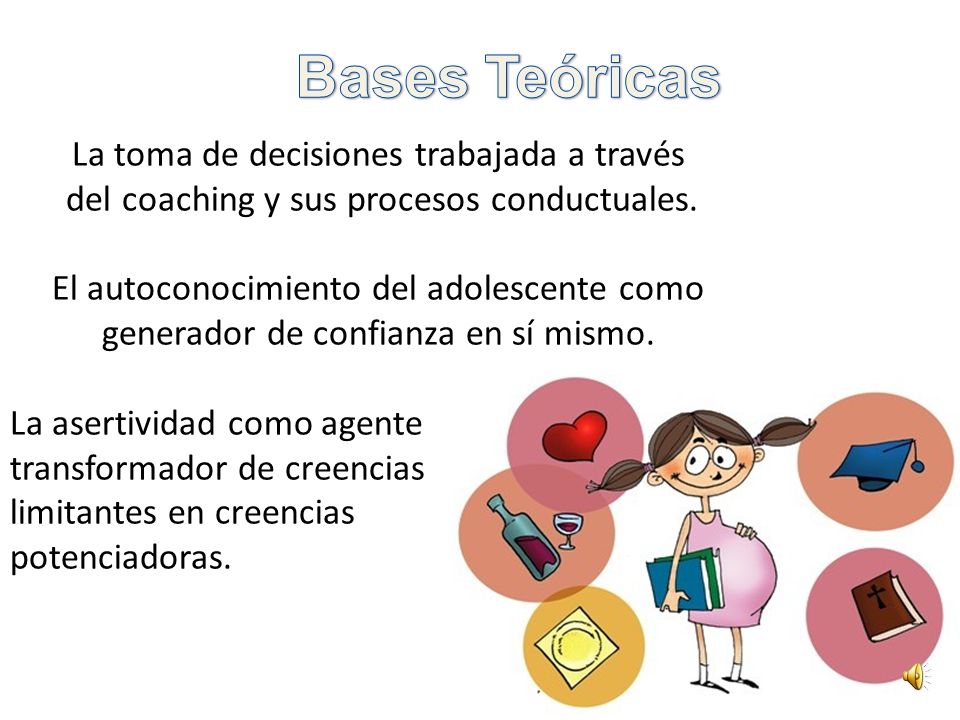 Bases Teóricas

La toma de decisiones trabajada a través del coaching y sus procesos conductuales.

El autoconocimiento del adolescente como generador de confianza en sí mismo.

La asertividad como agente transformador de creencias limitantes en creencias potenciadoras.